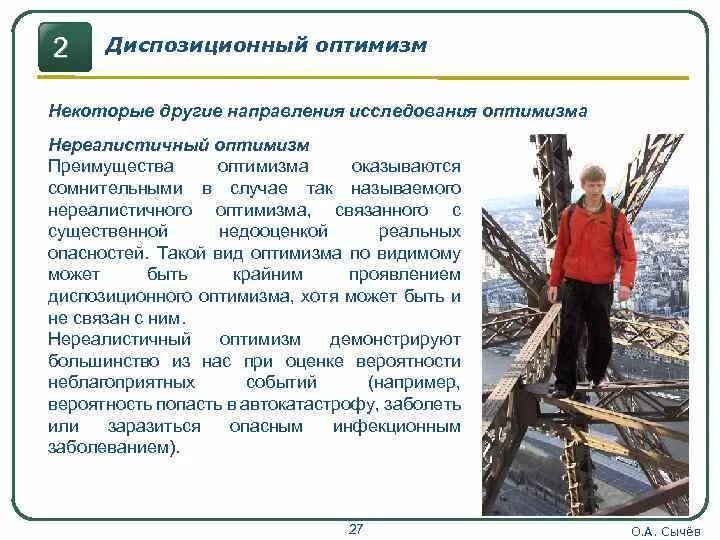 2

Диспозиционный оптимизм

Некоторые другие направления исследования оптимизма

Нереалистичный оптимизм
Преимущества оптимизма оказываются сомнительными в случае так называемого нереалистичного оптимизма, связанного с существенной недооценкой реальных опасностей. Такой вид оптимизма по видимому может быть крайним проявлением диспозиционного оптимизма, хотя может быть и не связан с ним.
Нереалистичный оптимизм демонстрируют большинство из нас при оценке вероятности неблагоприятных событий (например, вероятность попасть в автокатастрофу, заболеть или заразиться опасным инфекционным заболеванием).

27

О.А. Сычёв